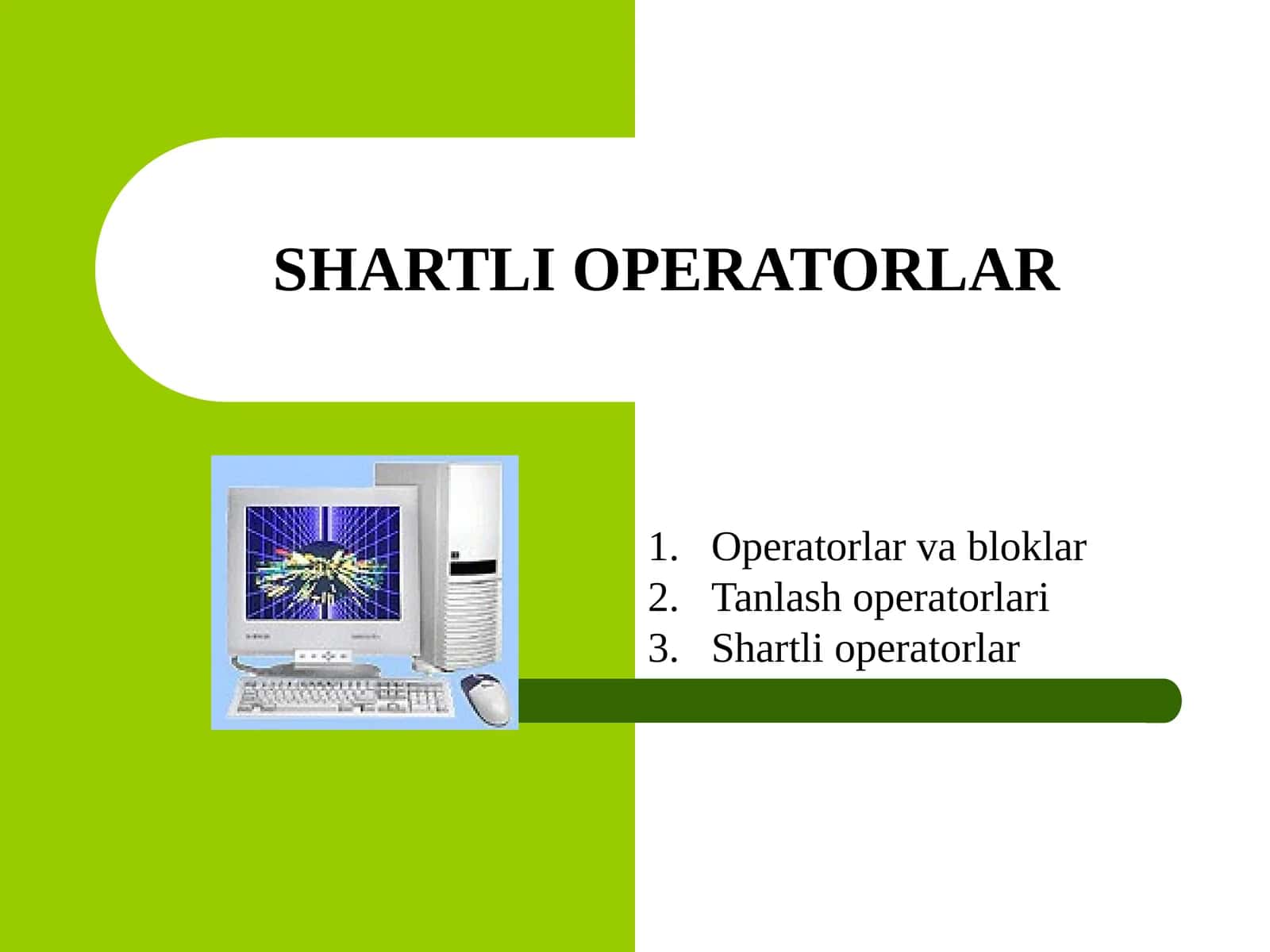 SHARTLI OPERATORLAR

1. Operatorlar va bloklar
2. Tanlash operatorlari
3. Shartli operatorlar